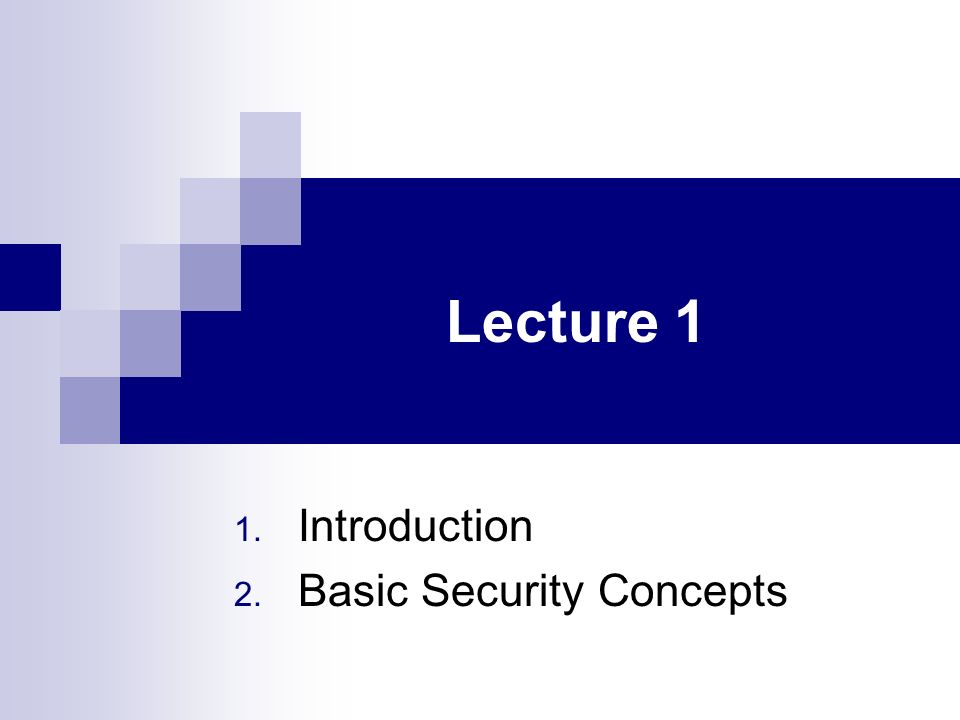 Lecture 1

1. Introduction
2. Basic Security Concepts